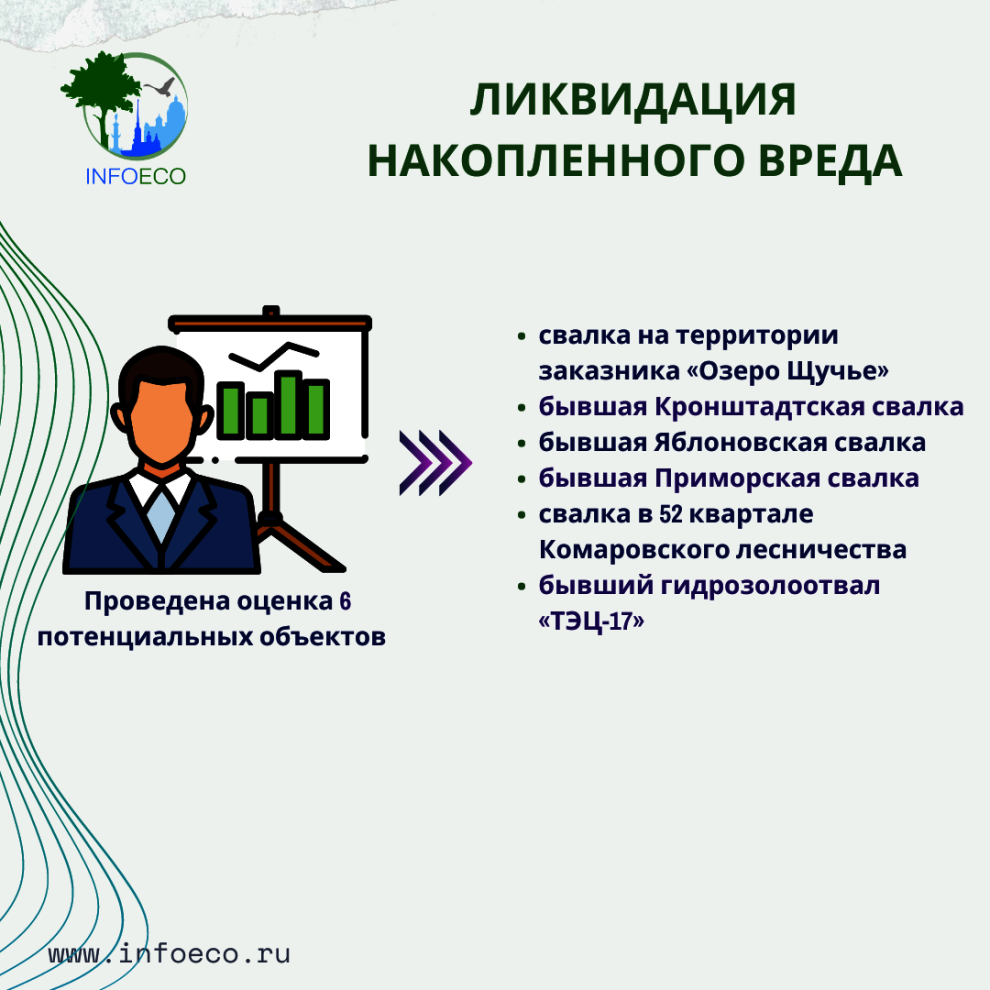 INFOECO

ЛИКВИДАЦИЯ НАКОПЛЕННОГО ВРЕДА

Проведена оценка 6 потенциальных объектов

- свалка на территории заказника «Озеро Щучье»
- бывшая Кронштадтская свалка
- бывшая Яблоновская свалка
- бывшая Приморская свалка
- свалка в 52 квартале Комаровского лесничества
- бывший гидрозолоотвал «ТЭЦ-17»

www.infoeco.ru